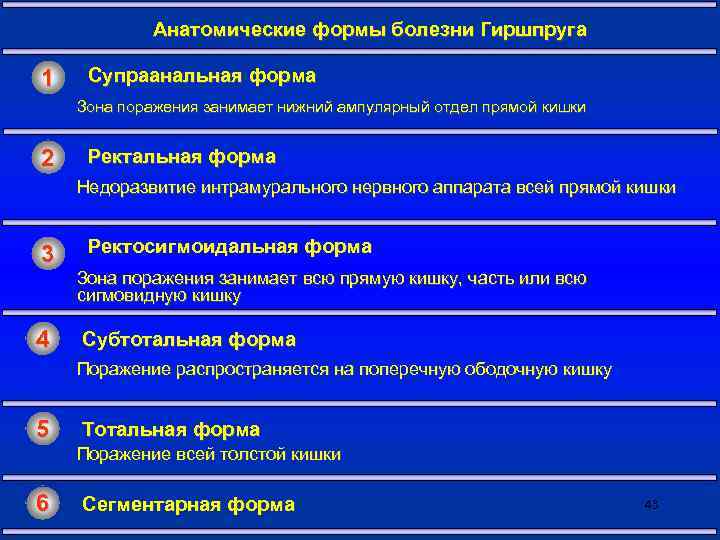 Анатомические формы болезни Гиршпруга

1 Супраанальная форма

Зона поражения занимает нижний ампулярный отдел прямой кишки

2 Ректальная форма

Недоразвитие интрамурального нервного аппарата всей прямой кишки

3 Ректосигмоидальная форма

Зона поражения занимает всю прямую кишку, часть или всю сигмовидную кишку

4 Субтотальная форма

Поражение распространяется на поперечную ободочную кишку

5 Тотальная форма

Поражение всей толстой кишки

6 Сегментарная форма

45